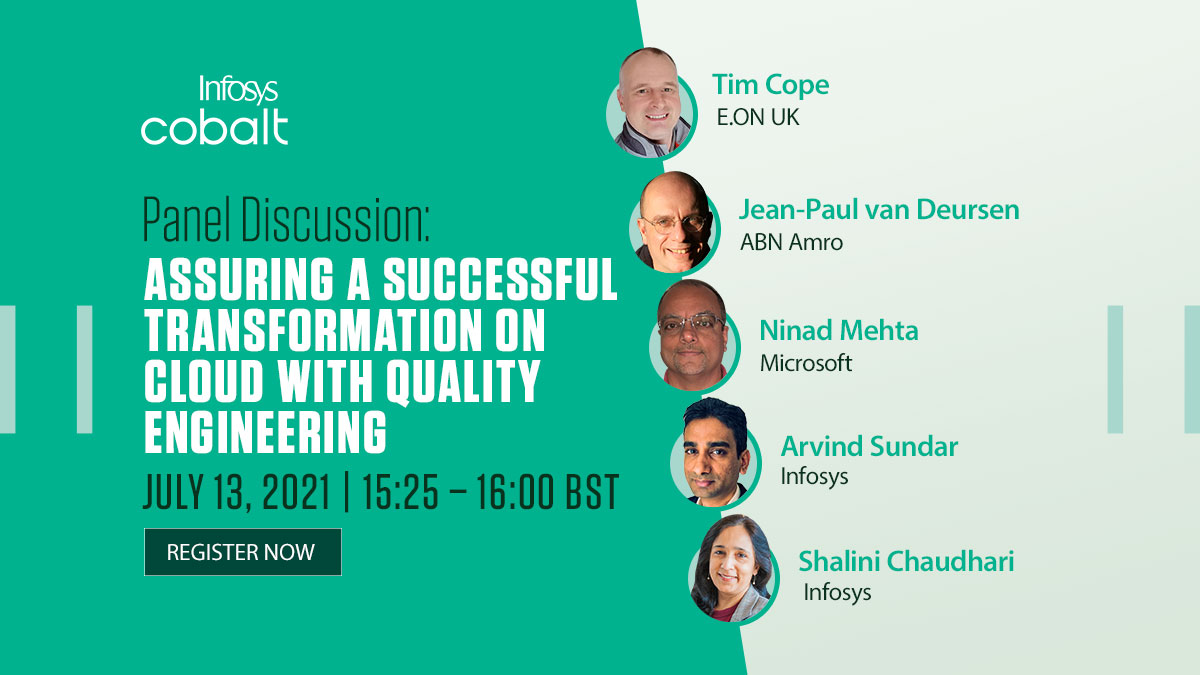 Infosys
cobalt

Panel Discussion:
ASSURING A SUCCESSFUL TRANSFORMATION ON CLOUD WITH QUALITY ENGINEERING

JULY 13, 2021 | 15:25 – 16:00 BST

REGISTER NOW

Tim Cope
E.ON UK

Jean-Paul van Deursen
ABN Amro

Ninad Mehta
Microsoft

Arvind Sundar
Infosys

Shalini Chaudhari
Infosys